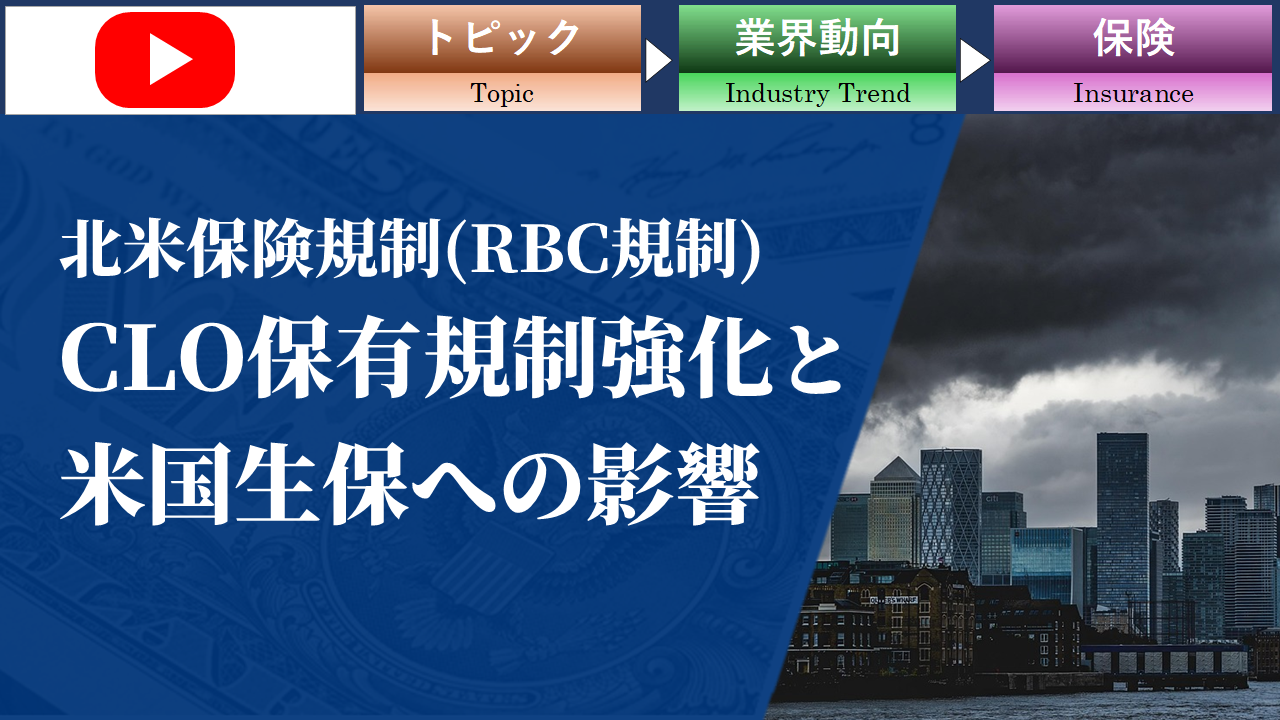 トピック
Topic

業界動向
Industry Trend

保険
Insurance

北米保険規制(RBC規制)
CLO保有規制強化と
米国生保への影響